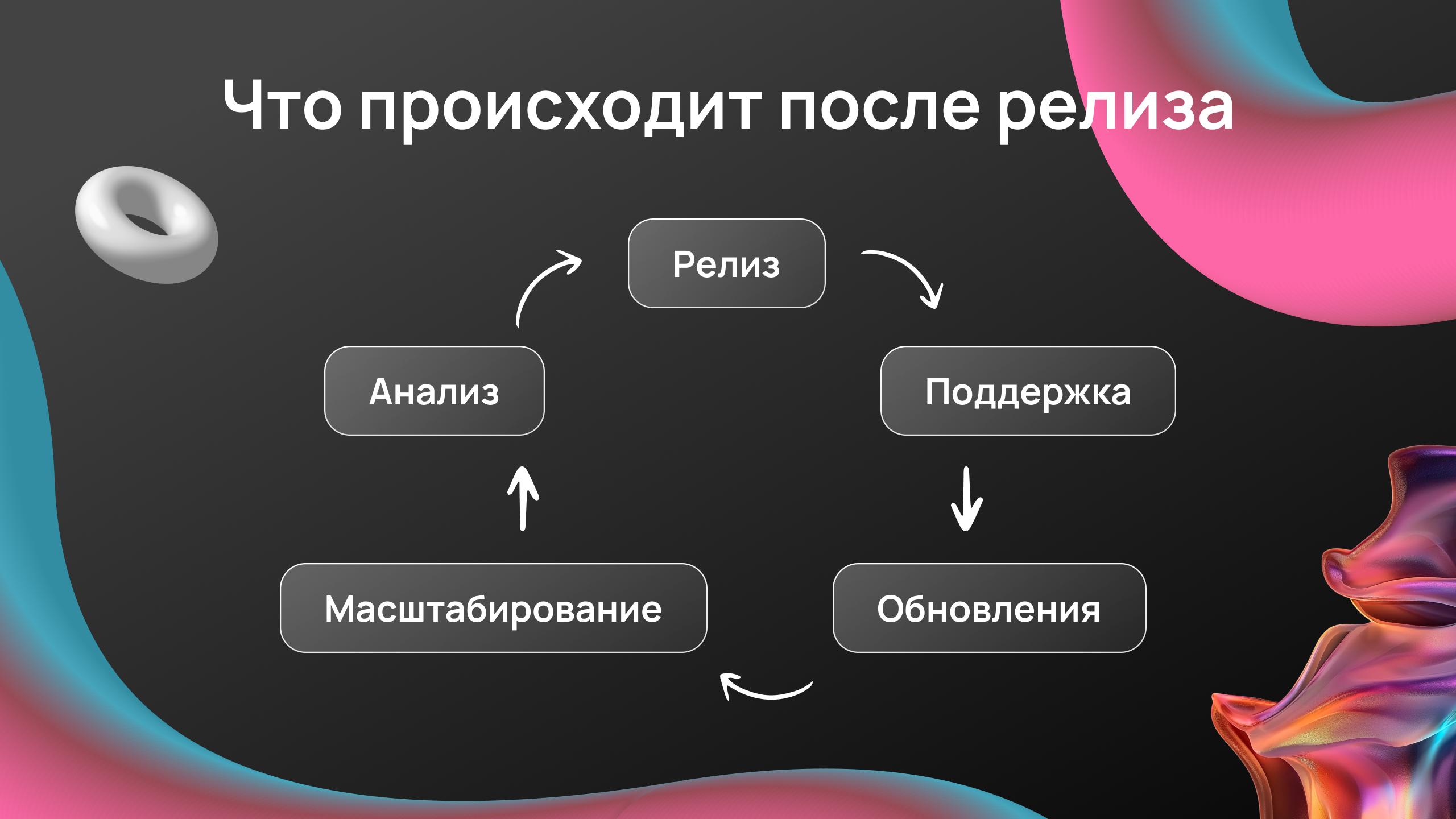 Что происходит после релиза

Релиз

Поддержка

Обновления

Масштабирование

Анализ